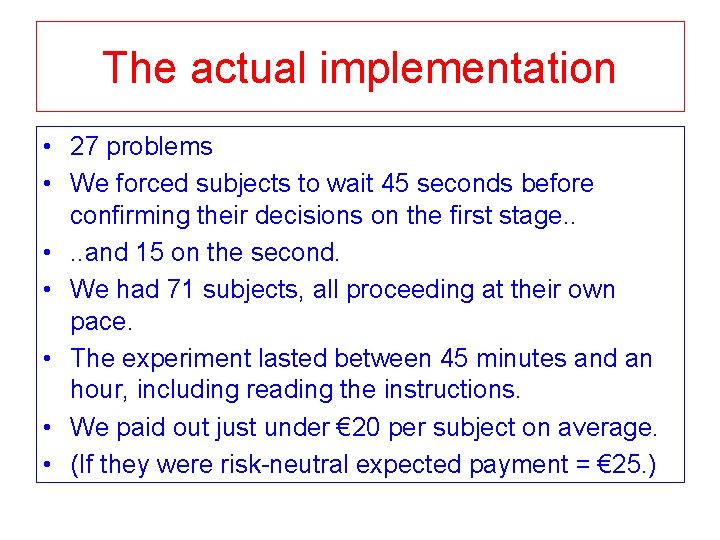 The actual implementation

• 27 problems
• We forced subjects to wait 45 seconds before confirming their decisions on the first stage..
• ..and 15 on the second.
• We had 71 subjects, all proceeding at their own pace.
• The experiment lasted between 45 minutes and an hour, including reading the instructions.
• We paid out just under €20 per subject on average.
• (If they were risk-neutral expected payment = €25.)